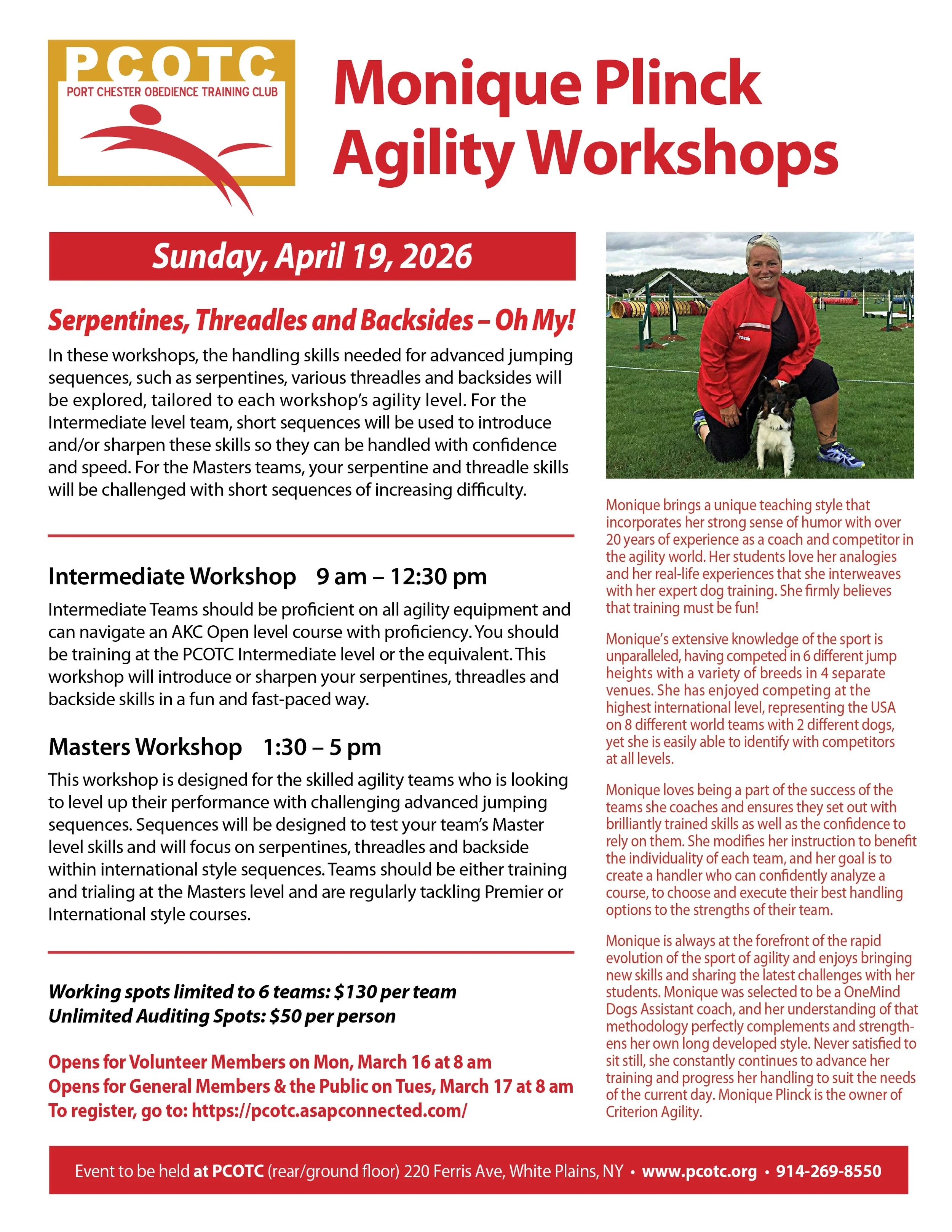 PCOTC
PORT CHESTER OBEDIENCE TRAINING CLUB

Monique Plinck Agility Workshops

Sunday, April 19, 2026

Serpentines, Threadles and Backsides – Oh My!

In these workshops, the handling skills needed for advanced jumping sequences, such as serpentines, various threadles and backsides will be explored, tailored to each workshop's agility level. For the Intermediate level team, short sequences will be used to introduce and/or sharpen these skills so they can be handled with confidence and speed. For the Masters teams, your serpentine and threadle skills will be challenged with short sequences of increasing difficulty.

Intermediate Workshop 9 am – 12:30 pm

Intermediate Teams should be proficient on all agility equipment and can navigate an AKC Open level course with proficiency. You should be training at the PCOTC Intermediate level or the equivalent. This workshop will introduce or sharpen your serpentines, threadles and backside skills in a fun and fast-paced way.

Masters Workshop 1:30 – 5 pm

This workshop is designed for the skilled agility teams who is looking to level up their performance with challenging advanced jumping sequences. Sequences will be designed to test your team's Master level skills and will focus on serpentines, threadles and backside within international style sequences. Teams should be either training and trialing at the Masters level and are regularly tackling Premier or International style courses.

Working spots limited to 6 teams: $130 per team
Unlimited Auditing Spots: $50 per person

Opens for Volunteer Members on Mon, March 16 at 8 am
Opens for General Members & the Public on Tues, March 17 at 8 am
To register, go to: https://pcotc.asapconnected.com/

Monique brings a unique teaching style that incorporates her strong sense of humor with over 20 years of experience as a coach and competitor in the agility world. Her students love her analogies and her real-life experiences that she interweaves with her expert dog training. She firmly believes that training must be fun!

Monique's extensive knowledge of the sport is unparalleled, having competed in 6 different jump heights with a variety of breeds in 4 separate venues. She has enjoyed competing at the highest international level, representing the USA on 8 different world teams with 2 different dogs, yet she is easily able to identify with competitors at all levels.

Monique loves being a part of the success of the teams she coaches and ensures they set out with brilliantly trained skills as well as the confidence to rely on them. She modifies her instruction to benefit the individuality of each team, and her goal is to create a handler who can confidently analyze a course, to choose and execute their best handling options to the strengths of their team.

Monique is always at the forefront of the rapid evolution of the sport of agility and enjoys bringing new skills and sharing the latest challenges with her students. Monique was selected to be a OneMind Dogs Assistant coach, and her understanding of that methodology perfectly complements and strengthens her own long developed style. Never satisfied to sit still, she constantly continues to advance her training and progress her handling to suit the needs of the current day. Monique Plinck is the owner of Criterion Agility.

Event to be held at PCOTC (rear/ground floor) 220 Ferris Ave, White Plains, NY • www.pcotc.org • 914-269-8550